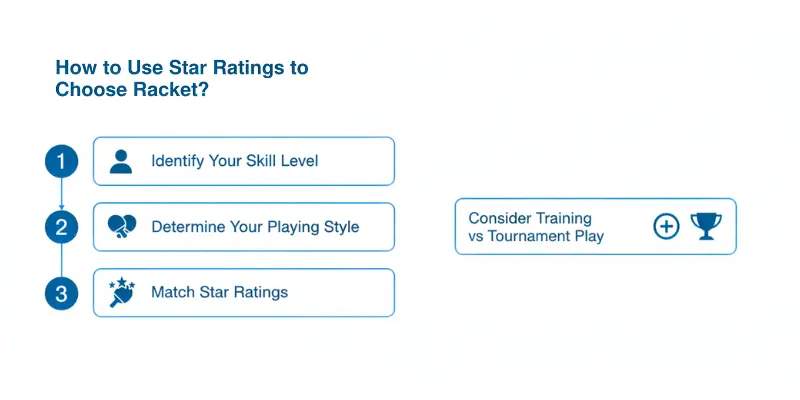 How to Use Star Ratings to Choose Racket?

1 Identify Your Skill Level

2 Determine Your Playing Style

3 Match Star Ratings

Consider Training vs Tournament Play